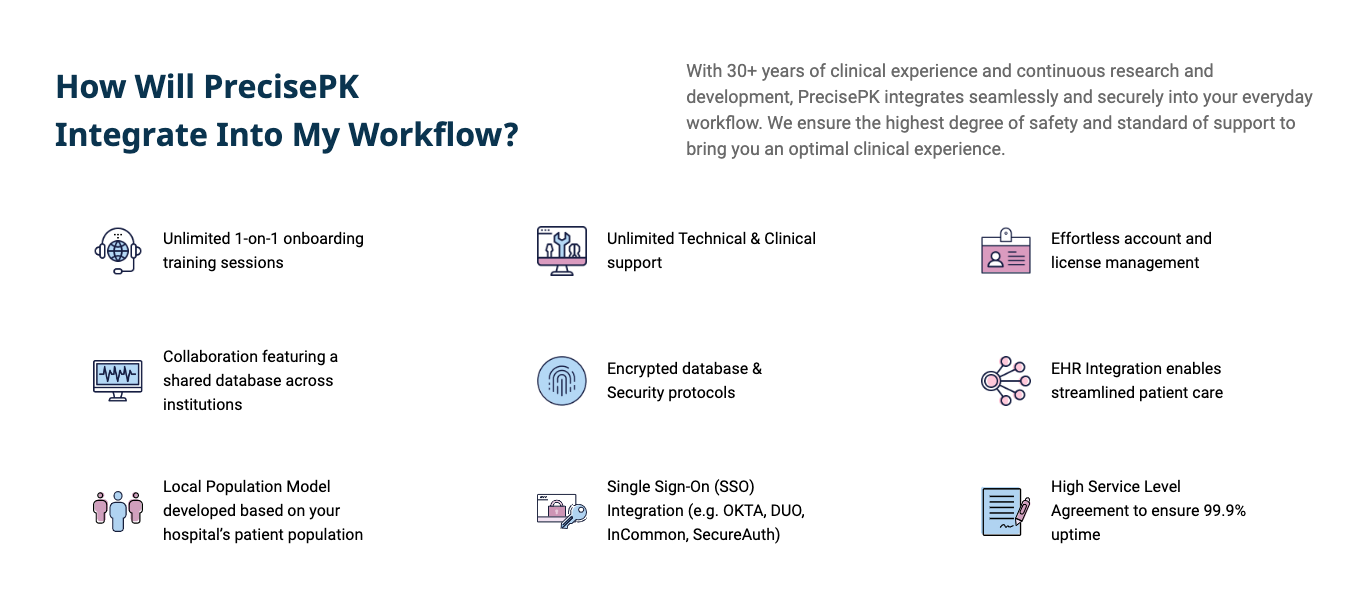 How Will PrecisePK Integrate Into My Workflow?

With 30+ years of clinical experience and continuous research and development, PrecisePK integrates seamlessly and securely into your everyday workflow. We ensure the highest degree of safety and standard of support to bring you an optimal clinical experience.

Unlimited 1-on-1 onboarding training sessions

Unlimited Technical & Clinical support

Effortless account and license management

Collaboration featuring a shared database across institutions

Encrypted database & Security protocols

EHR Integration enables streamlined patient care

Local Population Model developed based on your hospital's patient population

Single Sign-On (SSO) Integration (e.g. OKTA, DUO, InCommon, SecureAuth)

High Service Level Agreement to ensure 99.9% uptime